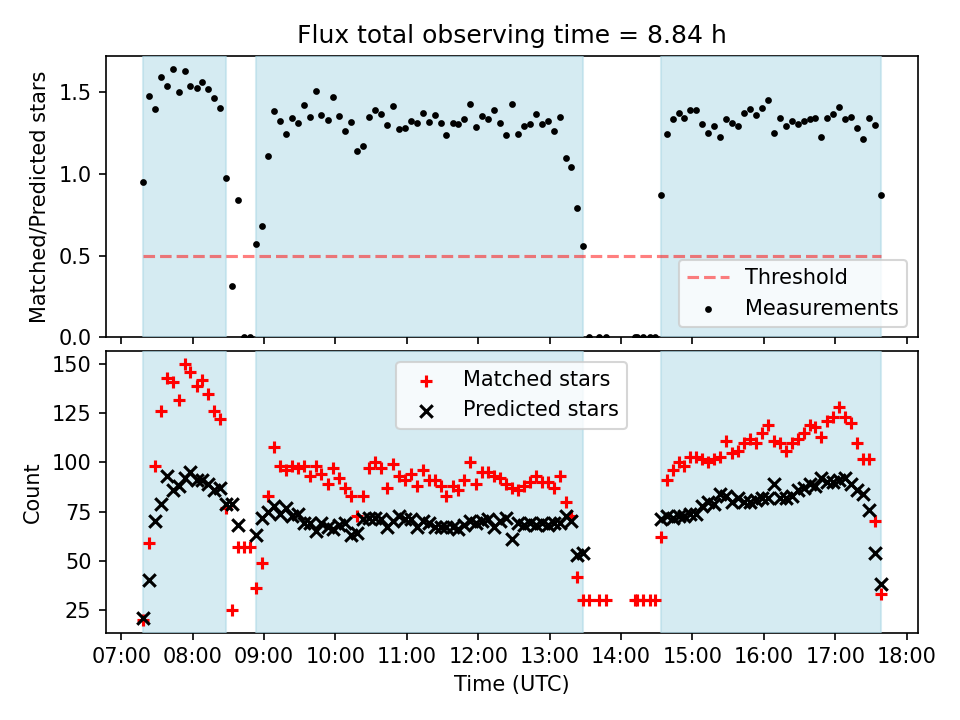 Flux total observing time = 8.84 h

Matched/Predicted stars

1.5
1.0
0.5
0.0

Threshold
Measurements

Count

150
125
100
75
50
25

Matched stars
Predicted stars

07:00 08:00 09:00 10:00 11:00 12:00 13:00 14:00 15:00 16:00 17:00 18:00

Time (UTC)